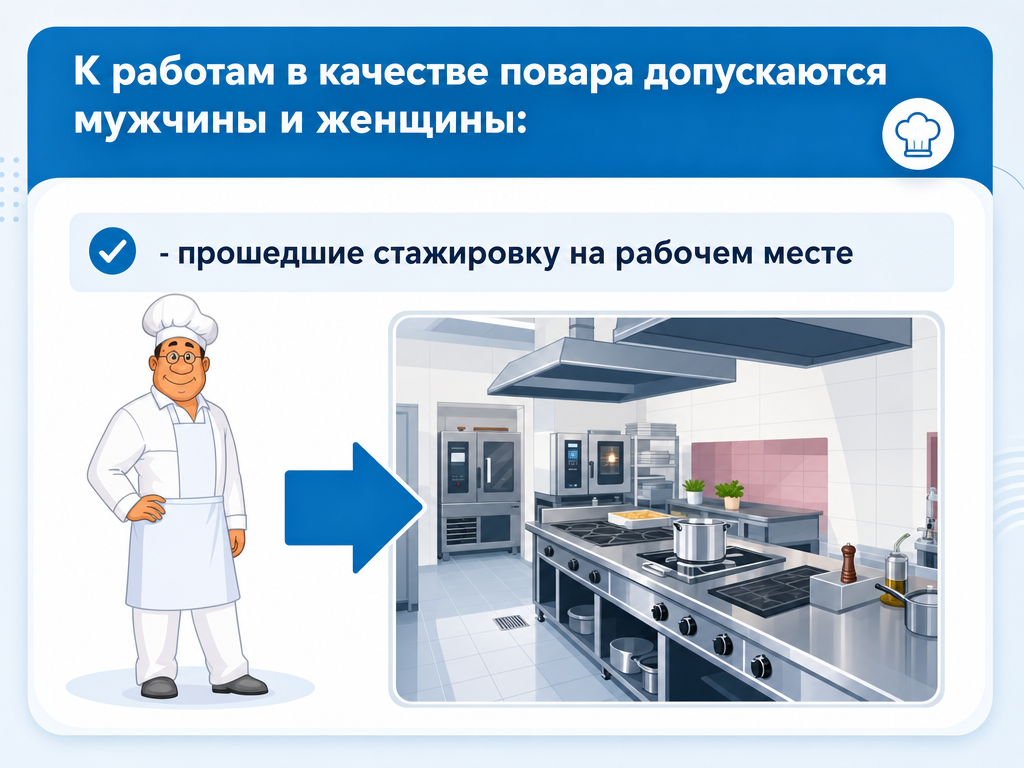 К работам в качестве повара допускаются мужчины и женщины:

- прошедшие стажировку на рабочем месте